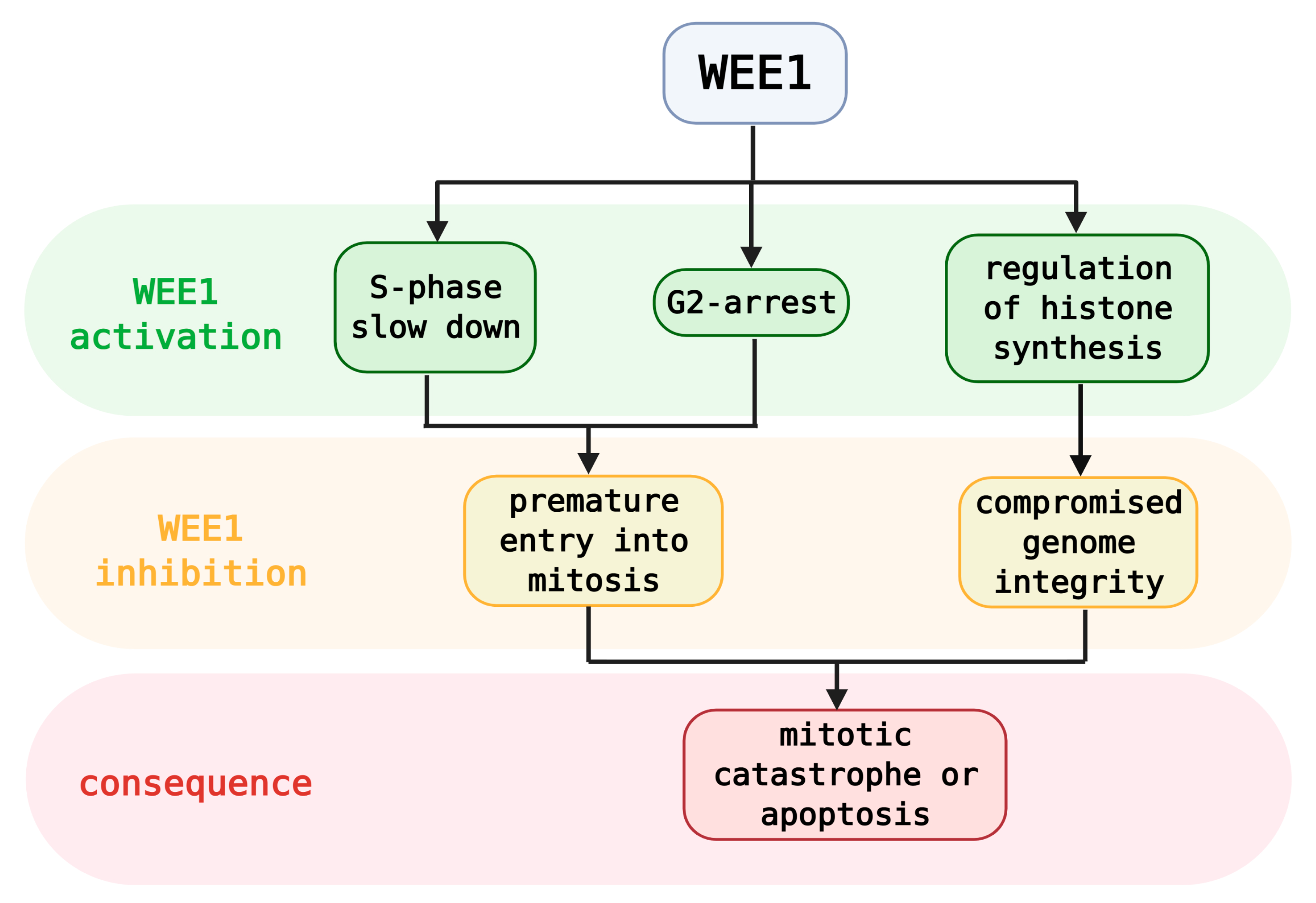 WEE1

WEE1 activation

S-phase slow down

G2-arrest

regulation of histone synthesis

WEE1 inhibition

premature entry into mitosis

compromised genome integrity

consequence

mitotic catastrophe or apoptosis